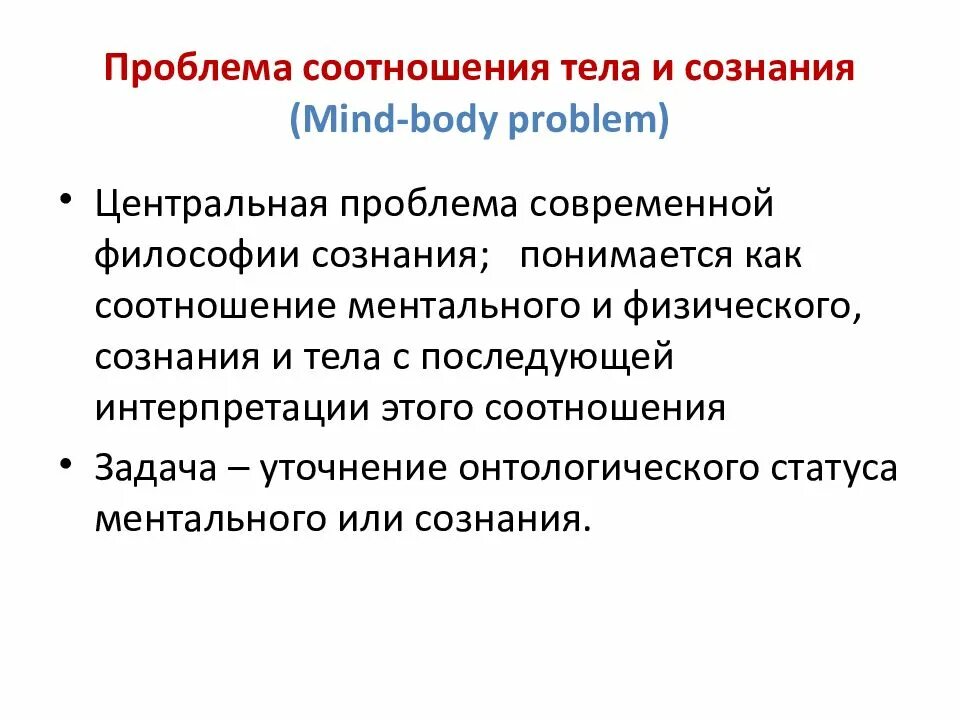 Проблема соотношения тела и сознания
(Mind-body problem)

• Центральная проблема современной философии сознания; понимается как соотношение ментального и физического, сознания и тела с последующей интерпретации этого соотношения

• Задача – уточнение онтологического статуса ментального или сознания.